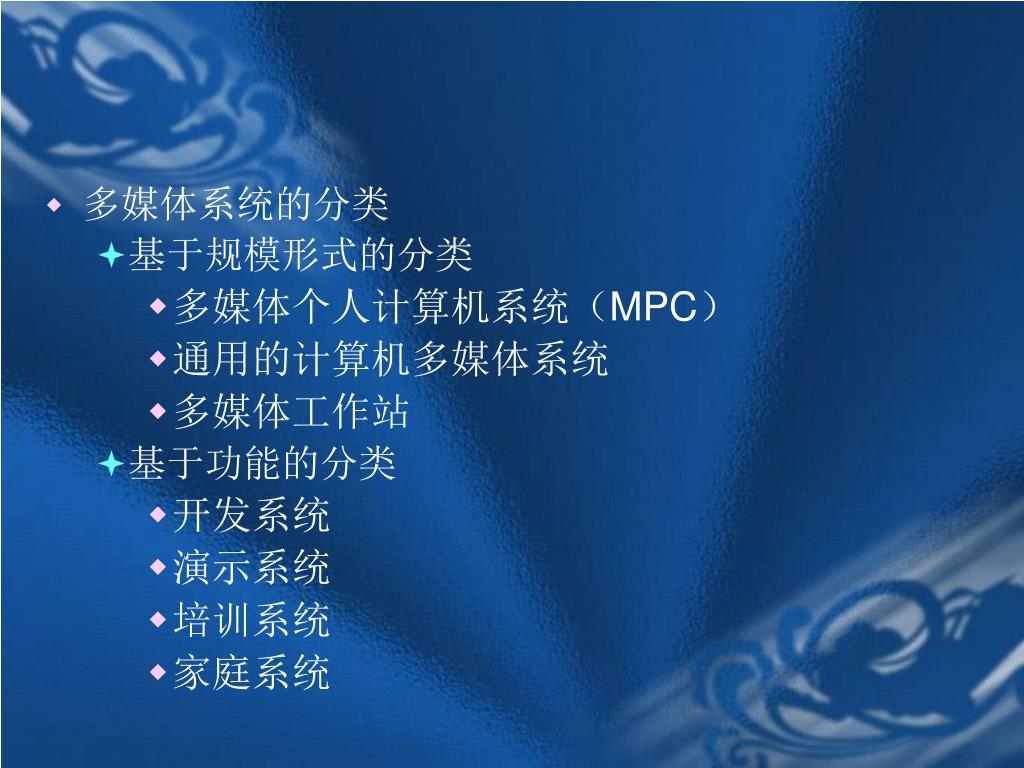 多媒体系统的分类

基于规模形式的分类

多媒体个人计算机系统（MPC）

通用的计算机多媒体系统

多媒体工作站

基于功能的分类

开发系统

演示系统

培训系统

家庭系统